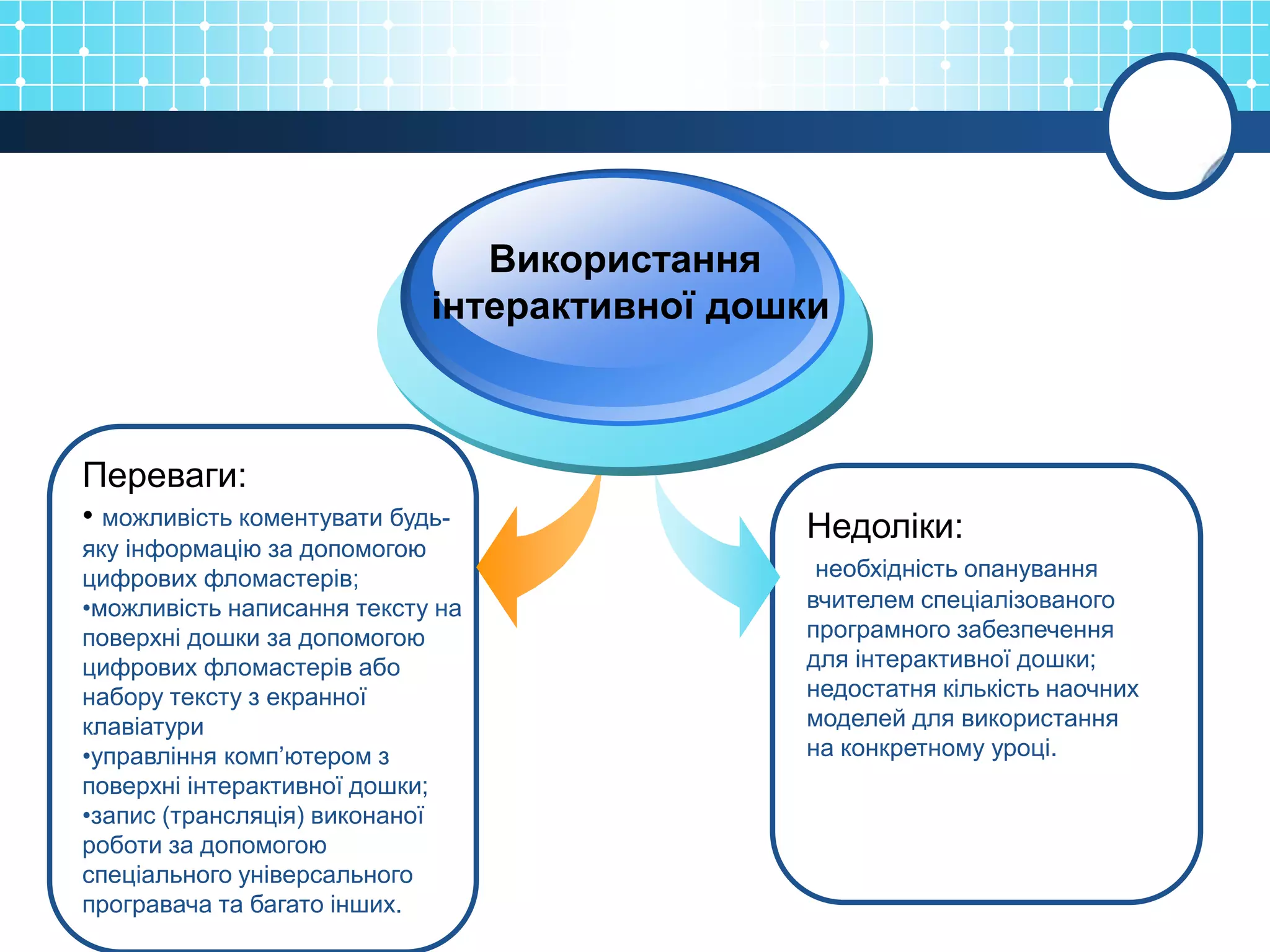 Використання інтерактивної дошки

Переваги:
• можливість коментувати будь-яку інформацію за допомогою цифрових фломастерів;
•можливість написання тексту на поверхні дошки за допомогою цифрових фломастерів або набору тексту з екранної клавіатури
•управління комп’ютером з поверхні інтерактивної дошки;
•запис (трансляція) виконаної роботи за допомогою спеціального універсального програвача та багато інших.

Недоліки:
необхідність опанування вчителем спеціалізованого програмного забезпечення для інтерактивної дошки; недостатня кількість наочних моделей для використання на конкретному уроці.